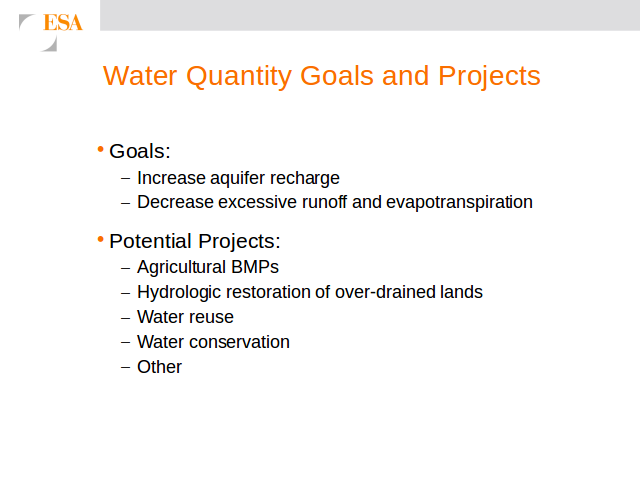 ESA

Water Quantity Goals and Projects

• Goals:
– Increase aquifer recharge
– Decrease excessive runoff and evapotranspiration

• Potential Projects:
– Agricultural BMPs
– Hydrologic restoration of over-drained lands
– Water reuse
– Water conservation
– Other